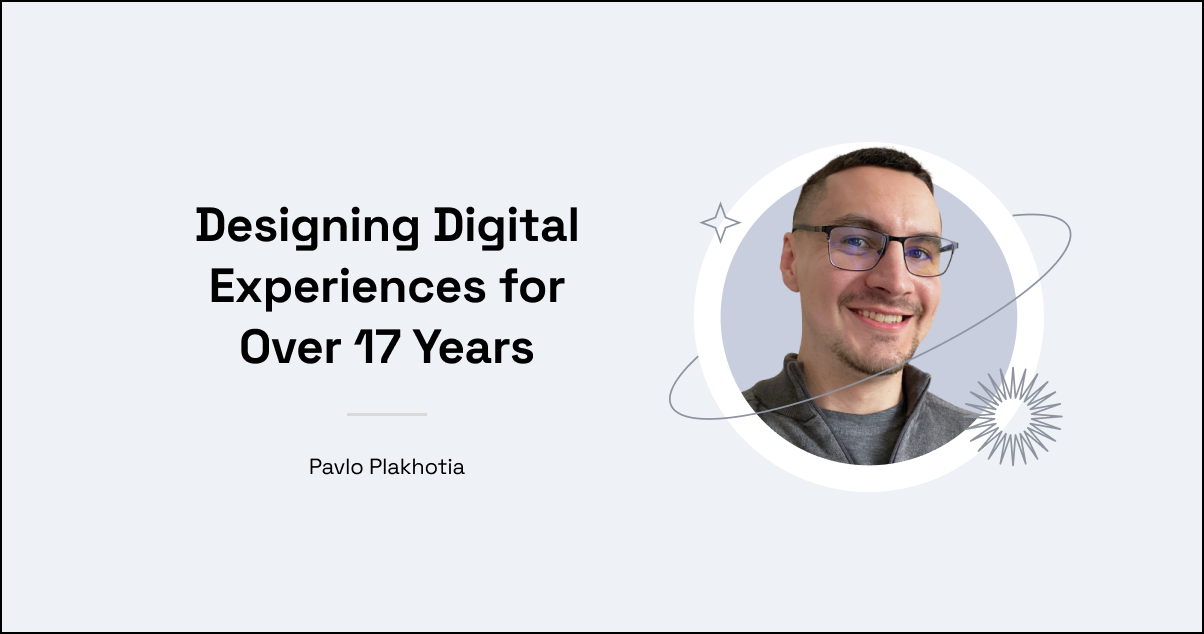 Designing Digital Experiences for Over 17 Years

Pavlo Plakhotia